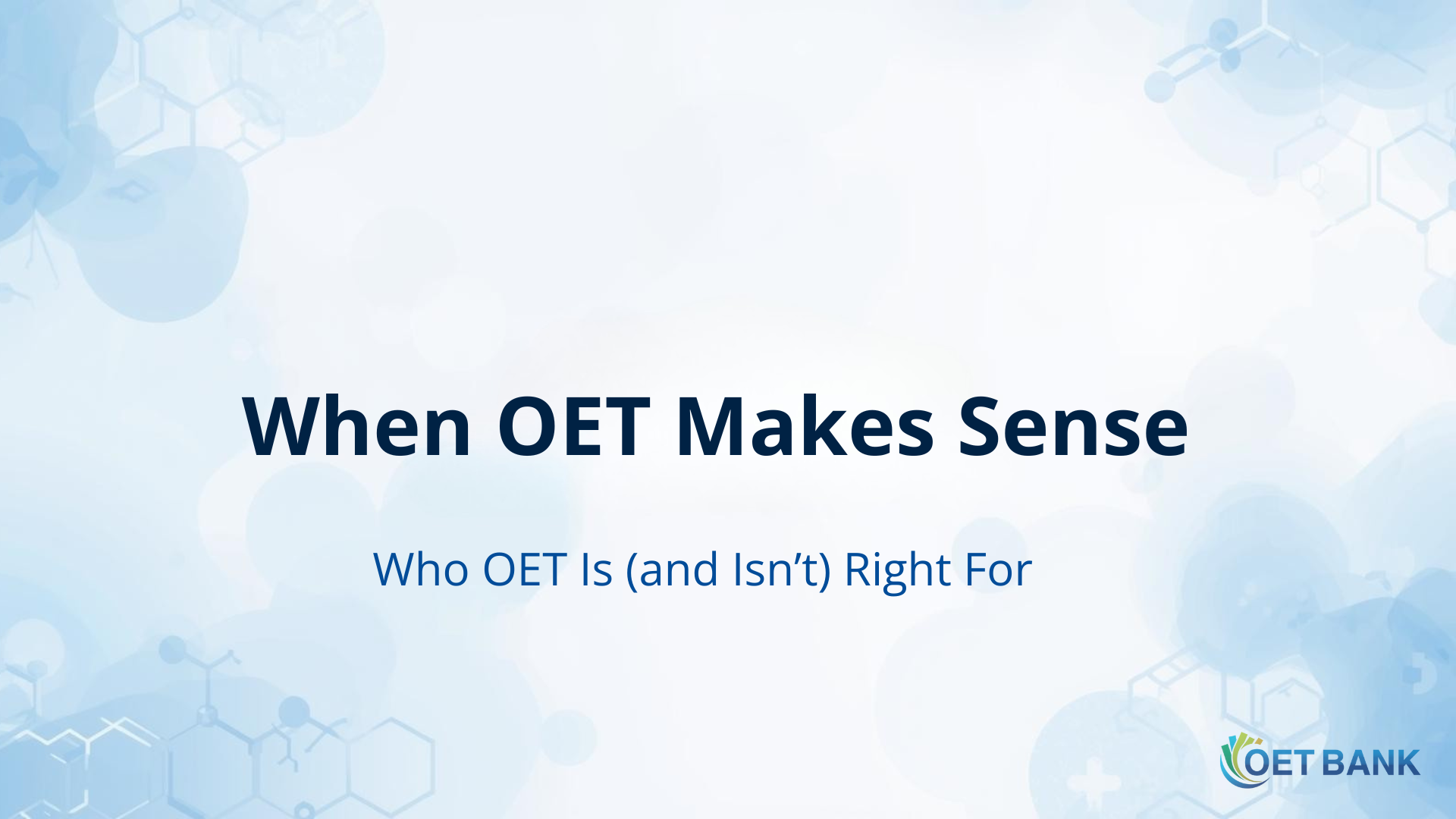 When OET Makes Sense

Who OET Is (and Isn’t) Right For

OET BANK